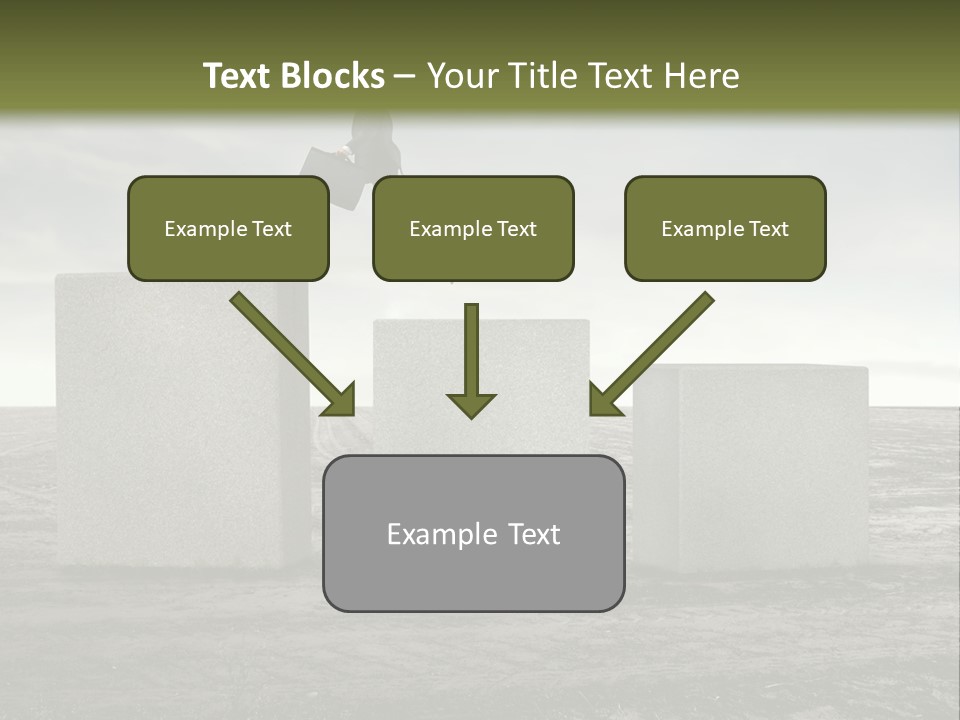 Text Blocks – Your Title Text Here

Example Text

Example Text

Example Text

Example Text